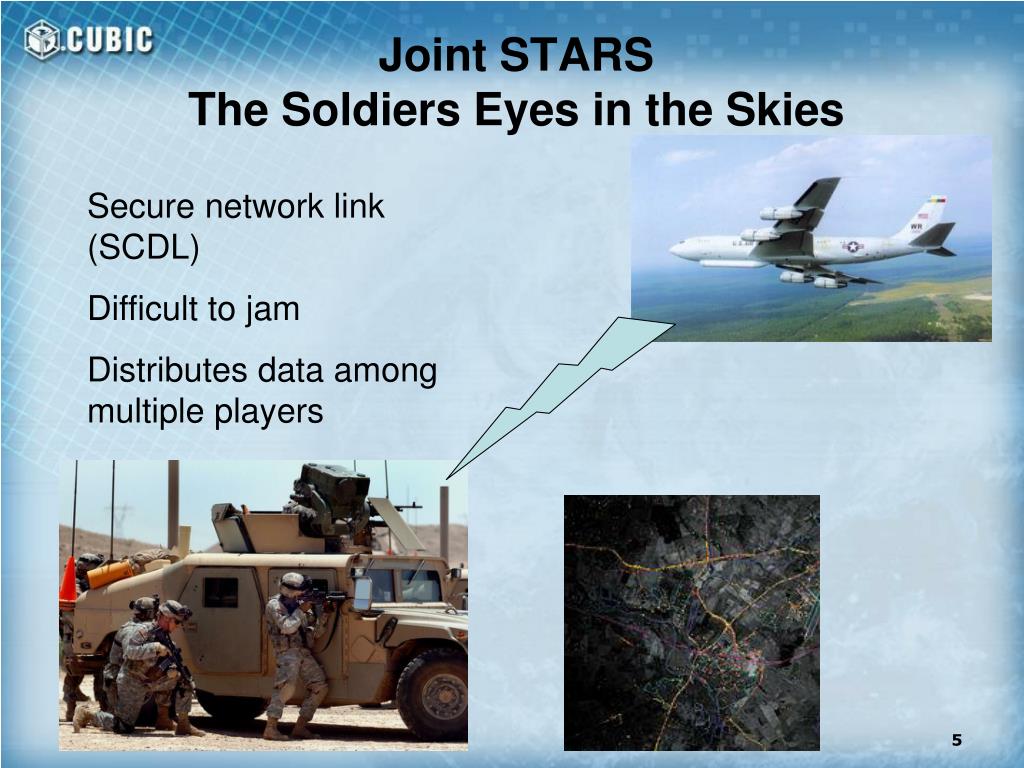 CUBIC

Joint STARS
The Soldiers Eyes in the Skies

Secure network link (SCDL)

Difficult to jam

Distributes data among multiple players

WR

5